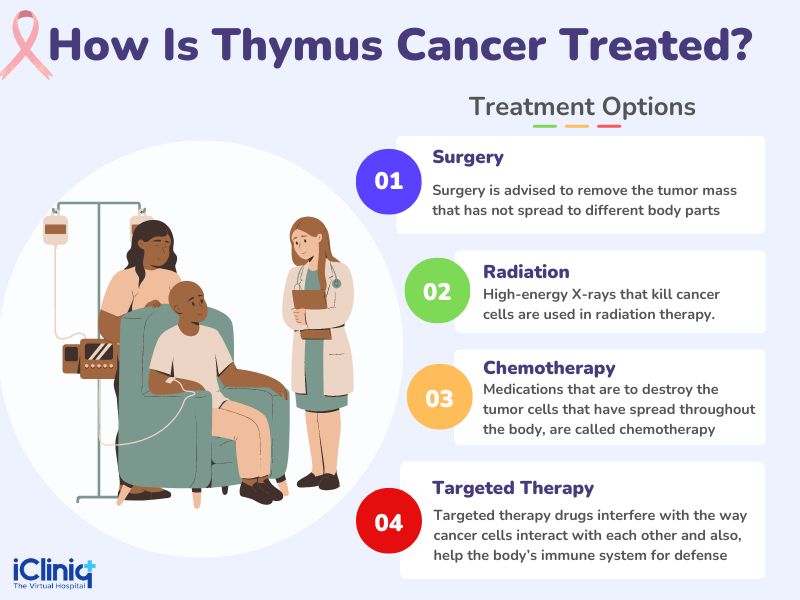 How Is Thymus Cancer Treated?

Treatment Options

01

Surgery

Surgery is advised to remove the tumor mass that has not spread to different body parts

02

Radiation

High-energy X-rays that kill cancer cells are used in radiation therapy.

03

Chemotherapy

Medications that are to destroy the tumor cells that have spread throughout the body, are called chemotherapy

04

Targeted Therapy

Targeted therapy drugs interfere with the way cancer cells interact with each other and also, help the body's immune system for defense

iCliniq
The Virtual Hospital